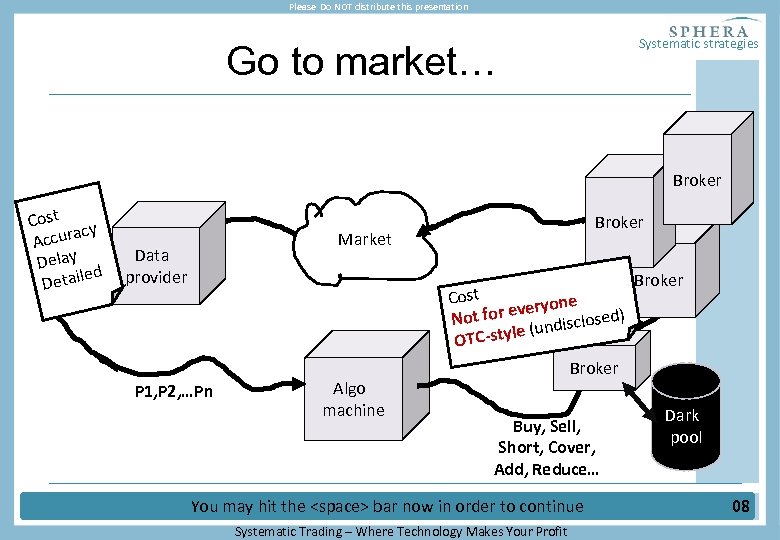 Please Do NOT distribute this presentation

SPHERA
Systematic strategies

Go to market…

Cost
Accuracy
Delay
Detailed

Data provider

Market

Broker

Broker

Broker

Cost
Not for everyone
OTC-style (undisclosed)

Broker

P1,P2,…Pn

Algo machine

Buy, Sell, Short, Cover, Add, Reduce…

Dark pool

You may hit the <space> bar now in order to continue

08

Systematic Trading – Where Technology Makes Your Profit